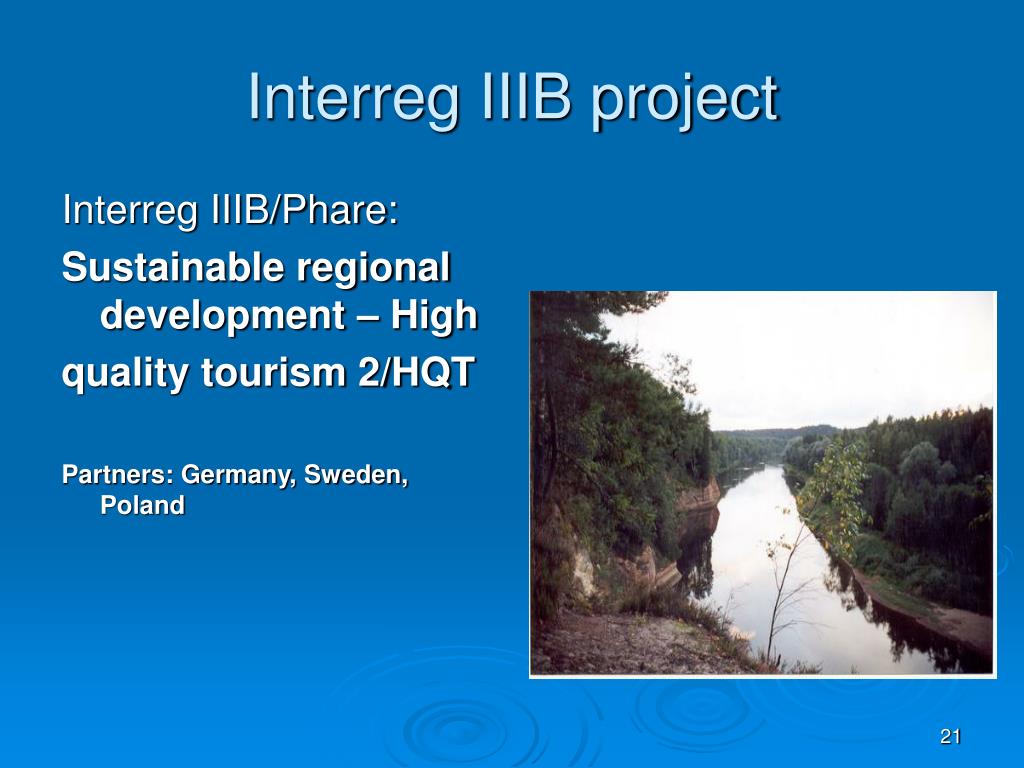 Interreg IIIB project

Interreg IIIB/Phare:

Sustainable regional development – High quality tourism 2/HQT

Partners: Germany, Sweden, Poland

21